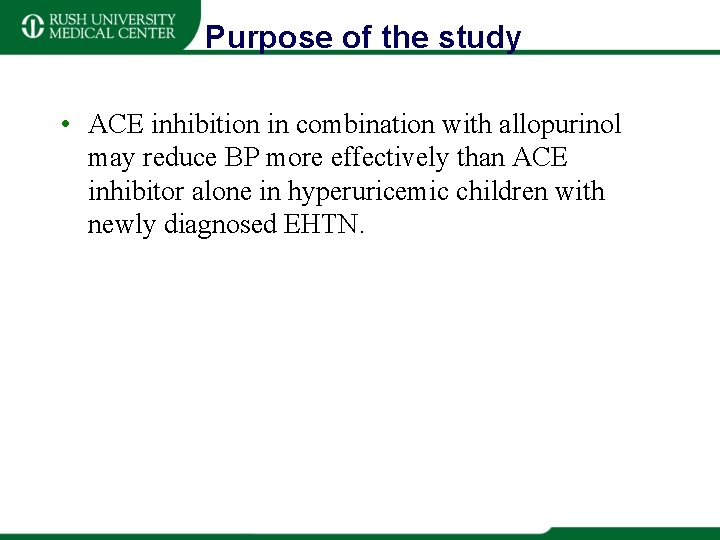 RUSH UNIVERSITY MEDICAL CENTER

Purpose of the study

• ACE inhibition in combination with allopurinol may reduce BP more effectively than ACE inhibitor alone in hyperuricemic children with newly diagnosed EHTN.